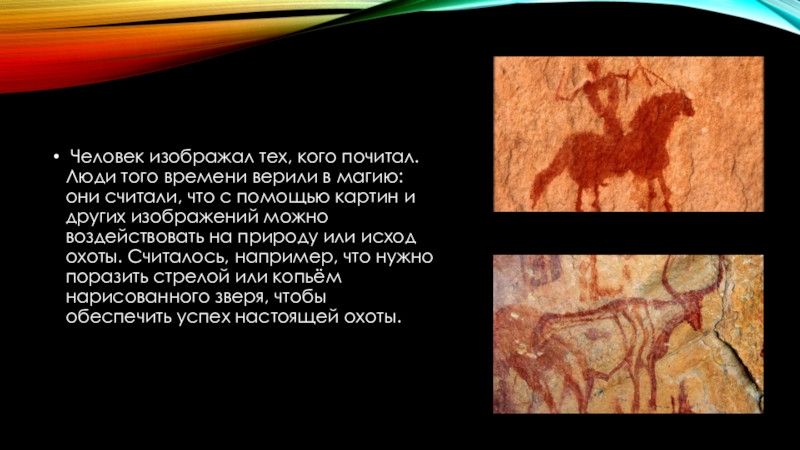 • Человек изображал тех, кого почитал. Люди того времени верили в магию: они считали, что с помощью картин и других изображений можно воздействовать на природу или исход охоты. Считалось, например, что нужно поразить стрелой или копьём нарисованного зверя, чтобы обеспечить успех настоящей охоты.